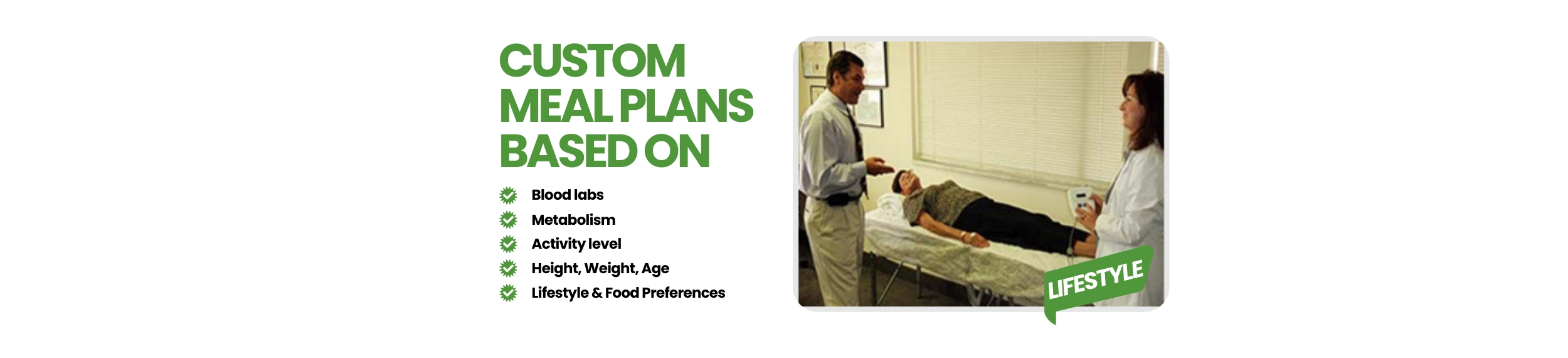 CUSTOM MEAL PLANS BASED ON

Blood labs
Metabolism
Activity level
Height, Weight, Age
Lifestyle & Food Preferences

LIFESTYLE